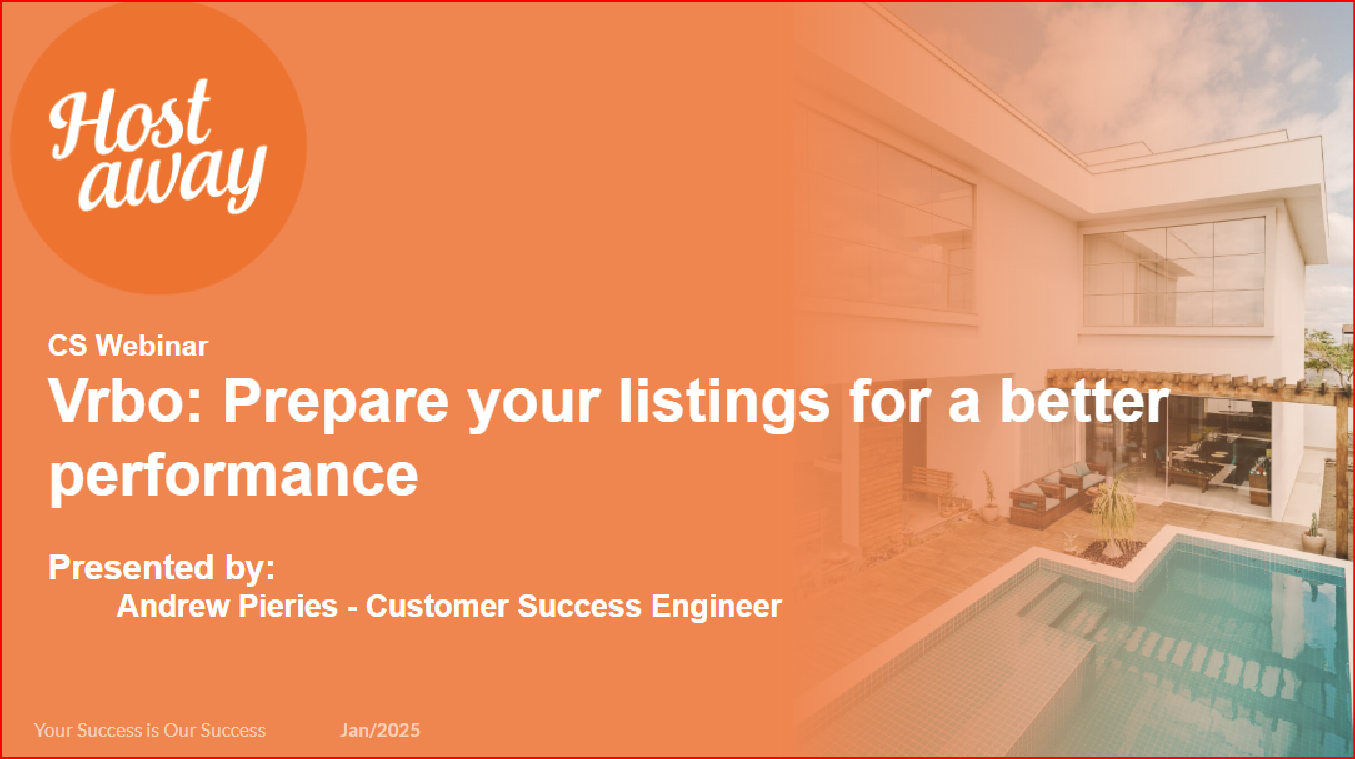 Host away

CS Webinar

Vrbo: Prepare your listings for a better performance

Presented by:
Andrew Pieries - Customer Success Engineer

Your Success is Our Success Jan/2025